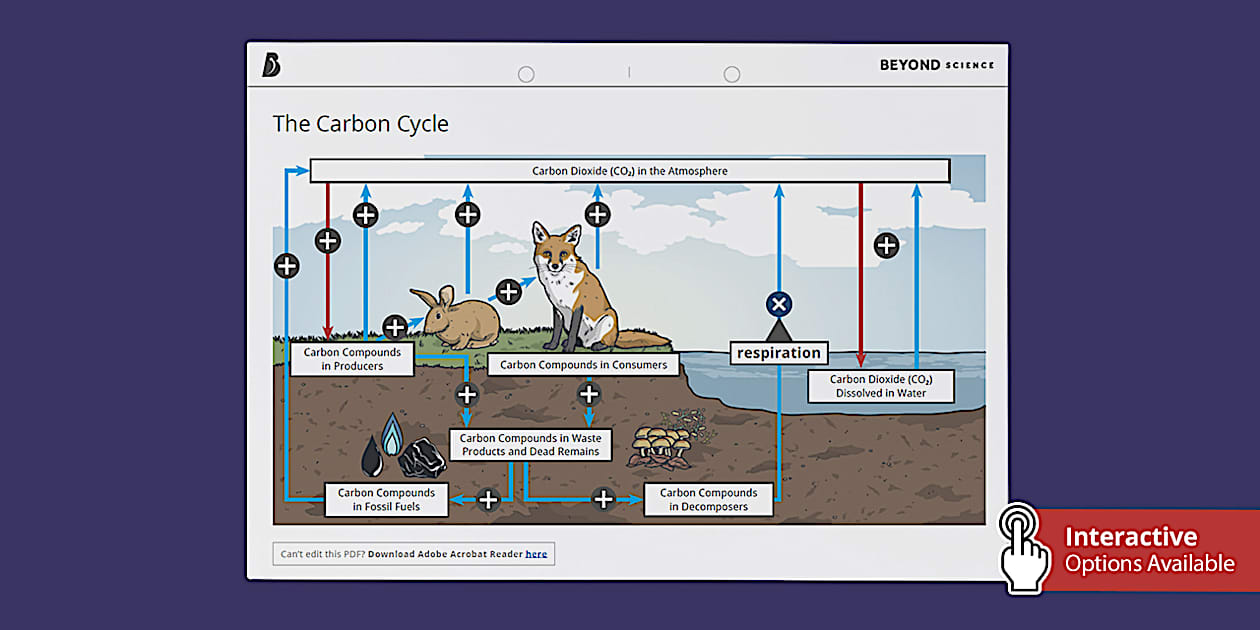 BEYOND SCIENCE

The Carbon Cycle

Carbon Dioxide ($CO_2$) in the Atmosphere

Carbon Compounds in Producers

Carbon Compounds in Consumers

respiration

Carbon Dioxide ($CO_2$) Dissolved in Water

Carbon Compounds in Waste Products and Dead Remains

Carbon Compounds in Fossil Fuels

Carbon Compounds in Decomposers

Can't edit this PDF? Download Adobe Acrobat Reader here

Interactive Options Available